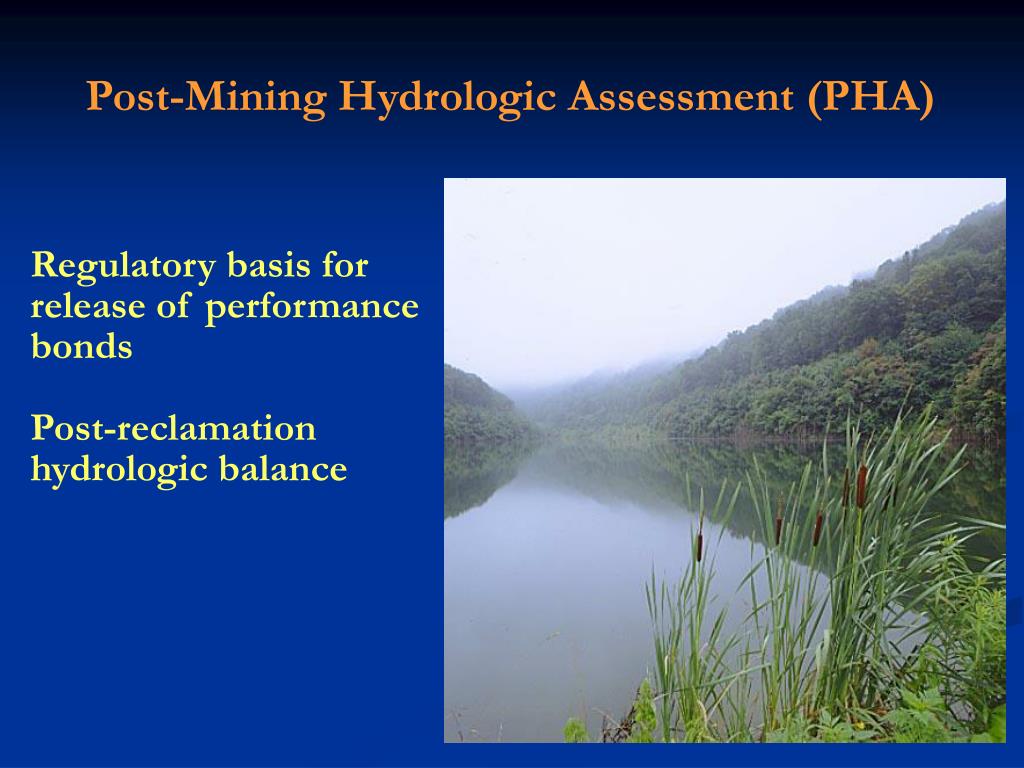 Post-Mining Hydrologic Assessment (PHA)

Regulatory basis for release of performance bonds

Post-reclamation hydrologic balance